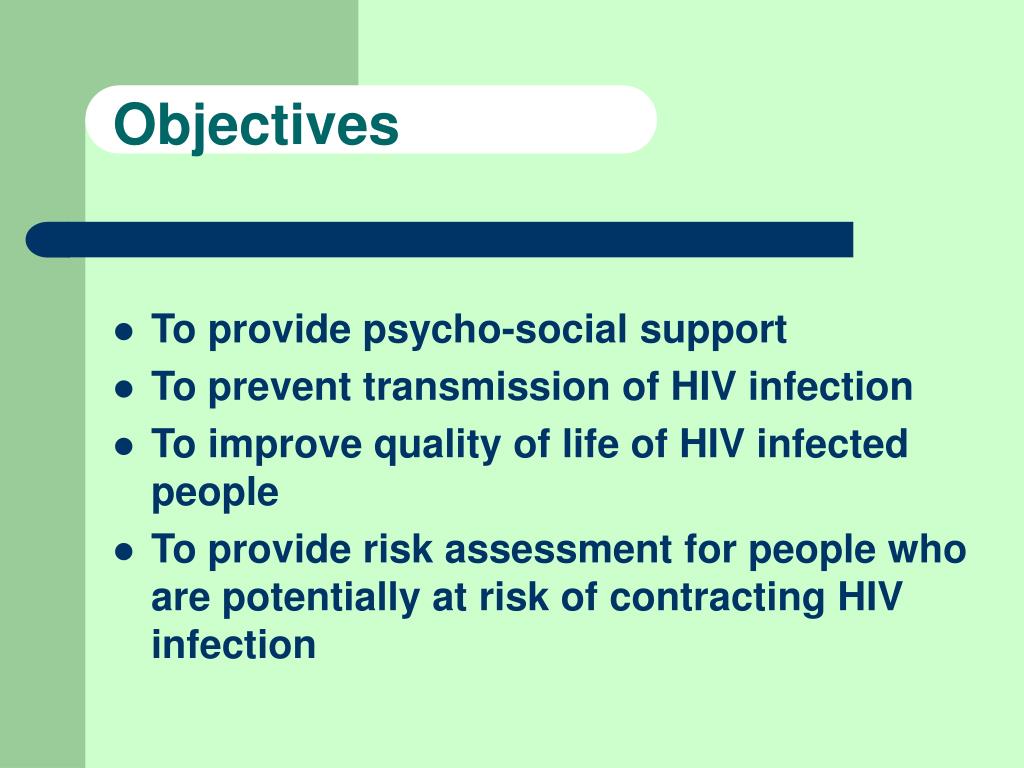 Objectives

- To provide psycho-social support
- To prevent transmission of HIV infection
- To improve quality of life of HIV infected people
- To provide risk assessment for people who are potentially at risk of contracting HIV infection